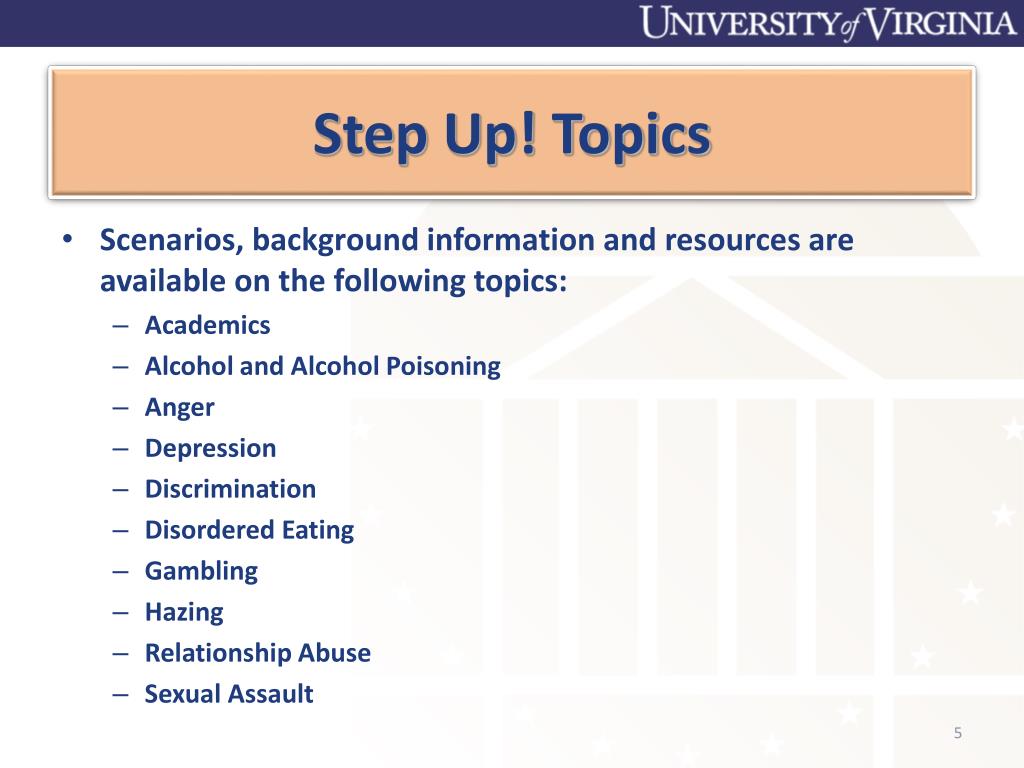 UNIVERSITY of VIRGINIA

Step Up! Topics

• Scenarios, background information and resources are available on the following topics:
– Academics
– Alcohol and Alcohol Poisoning
– Anger
– Depression
– Discrimination
– Disordered Eating
– Gambling
– Hazing
– Relationship Abuse
– Sexual Assault

5